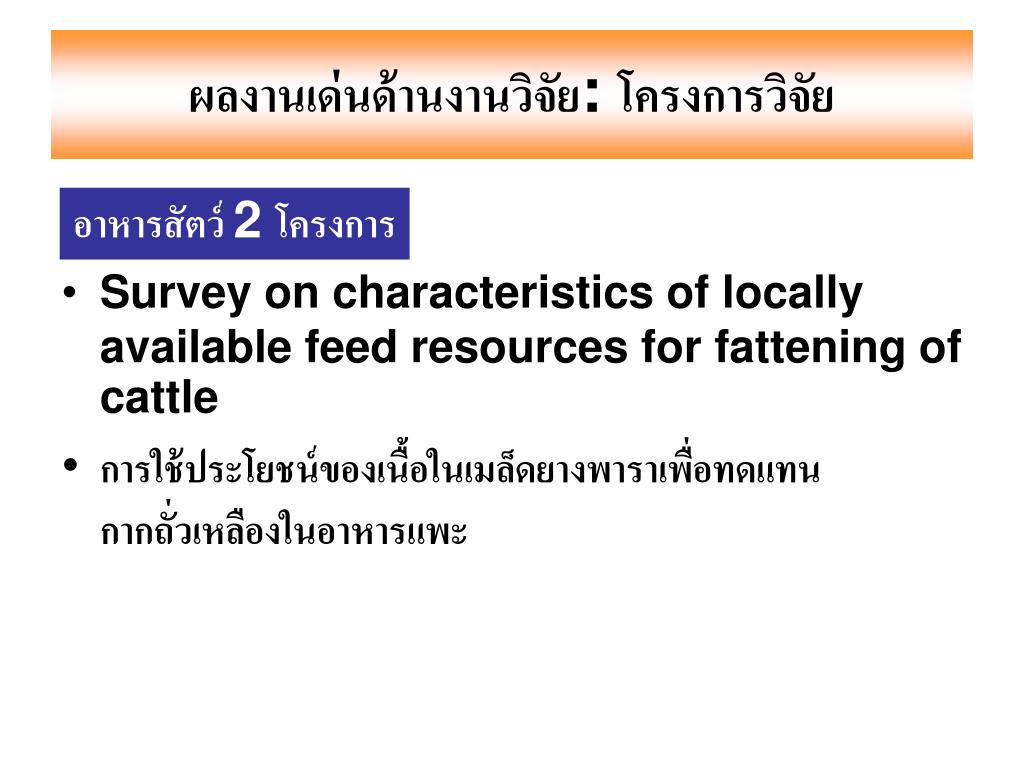 ผลงานเด่นด้านงานวิจัย: โครงการวิจัย

อาหารสัตว์ 2 โครงการ

• Survey on characteristics of locally available feed resources for fattening of cattle

• การใช้ประโยชน์ของเนื้อในเมล็ดยางพาราเพื่อทดแทนกากถั่วเหลืองในอาหารแพะ